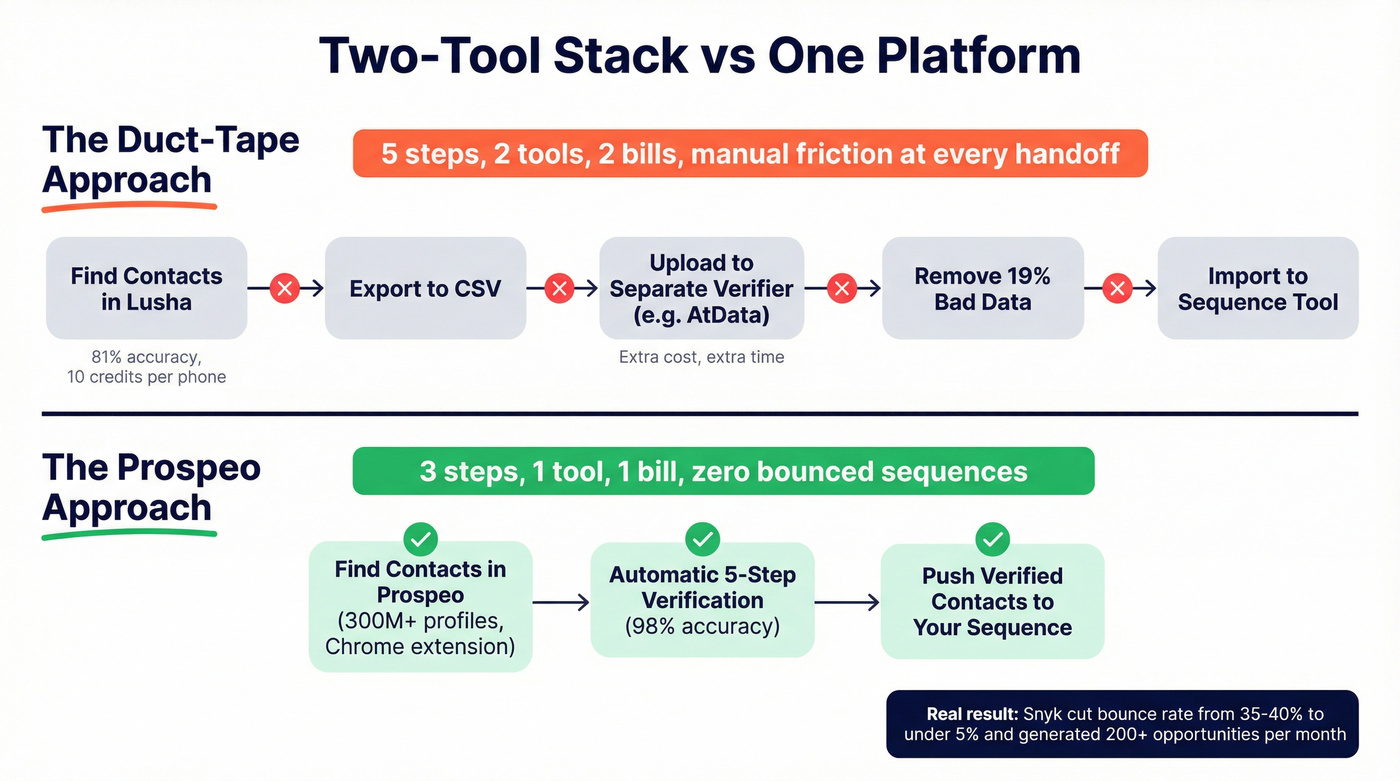 Two-Tool Stack vs One Platform

The Duct-Tape Approach

5 steps, 2 tools, 2 bills, manual friction at every handoff

Find Contacts in Lusha

81% accuracy, 10 credits per phone

Export to CSV

Upload to Separate Verifier (e.g. AtData)

Extra cost, extra time

Remove 19% Bad Data

Import to Sequence Tool

The Prospeo Approach

3 steps, 1 tool, 1 bill, zero bounced sequences

Find Contacts in Prospeo (300M+ profiles, Chrome extension)

Automatic 5-Step Verification (98% accuracy)

Push Verified Contacts to Your Sequence

Real result: Snyk cut bounce rate from 35-40% to under 5% and generated 200+ opportunities per month